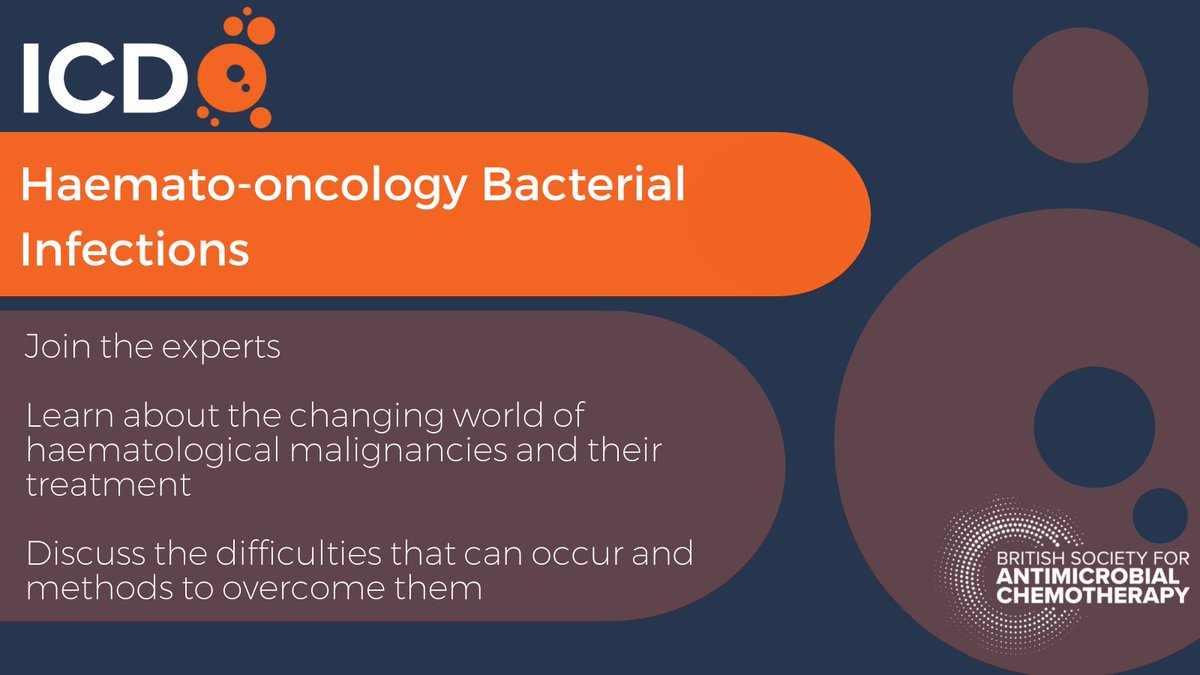 ICD

Haemato-oncology Bacterial Infections

Join the experts

Learn about the changing world of haematological malignancies and their treatment

Discuss the difficulties that can occur and methods to overcome them

BRITISH SOCIETY FOR ANTIMICROBIAL CHEMOTHERAPY